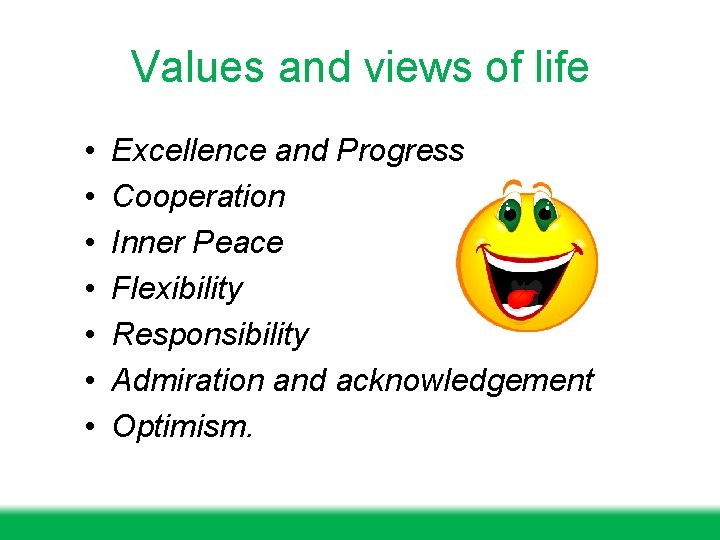 Values and views of life

• Excellence and Progress
• Cooperation
• Inner Peace
• Flexibility
• Responsibility
• Admiration and acknowledgement
• Optimism.